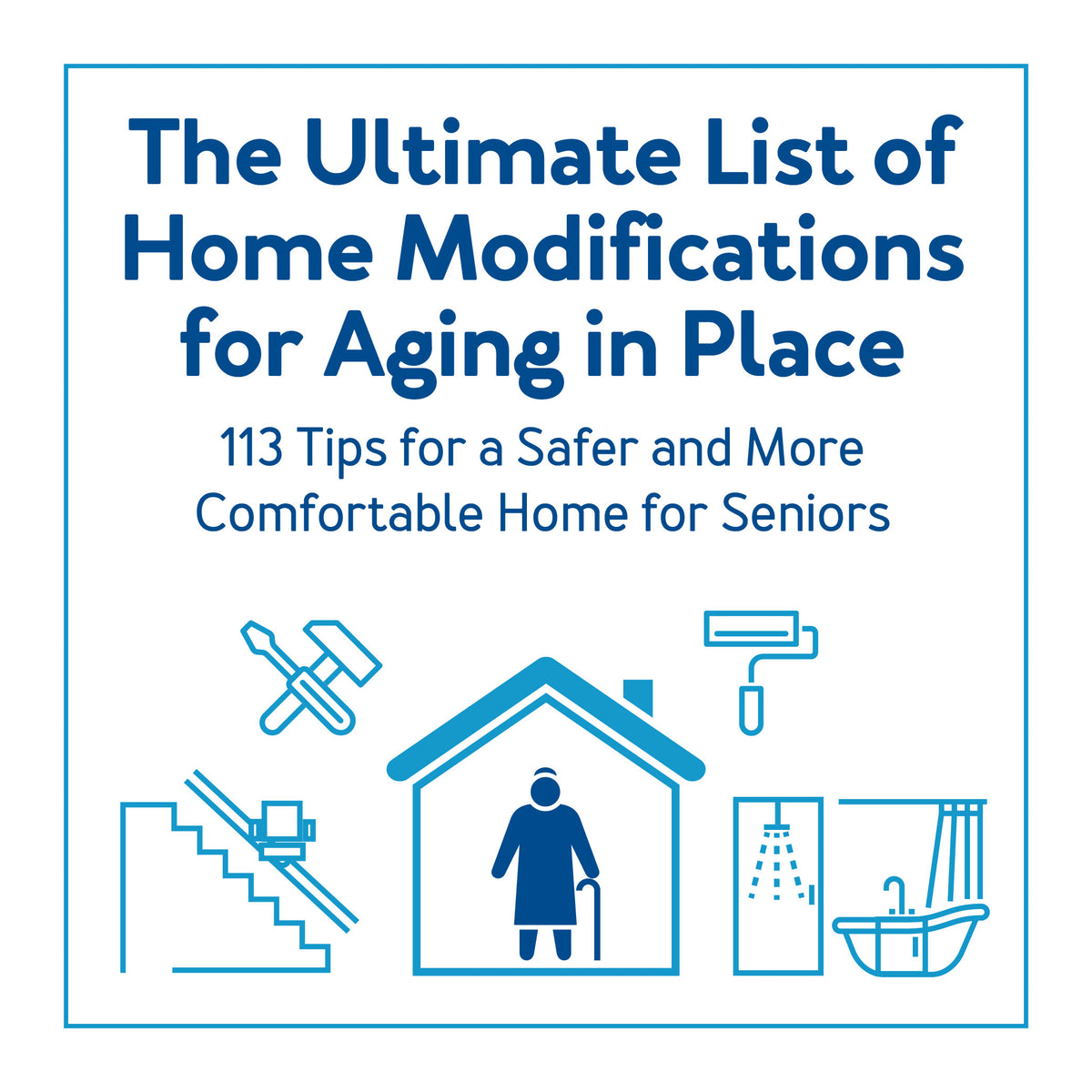 The Ultimate List of Home Modifications for Aging in Place

113 Tips for a Safer and More Comfortable Home for Seniors